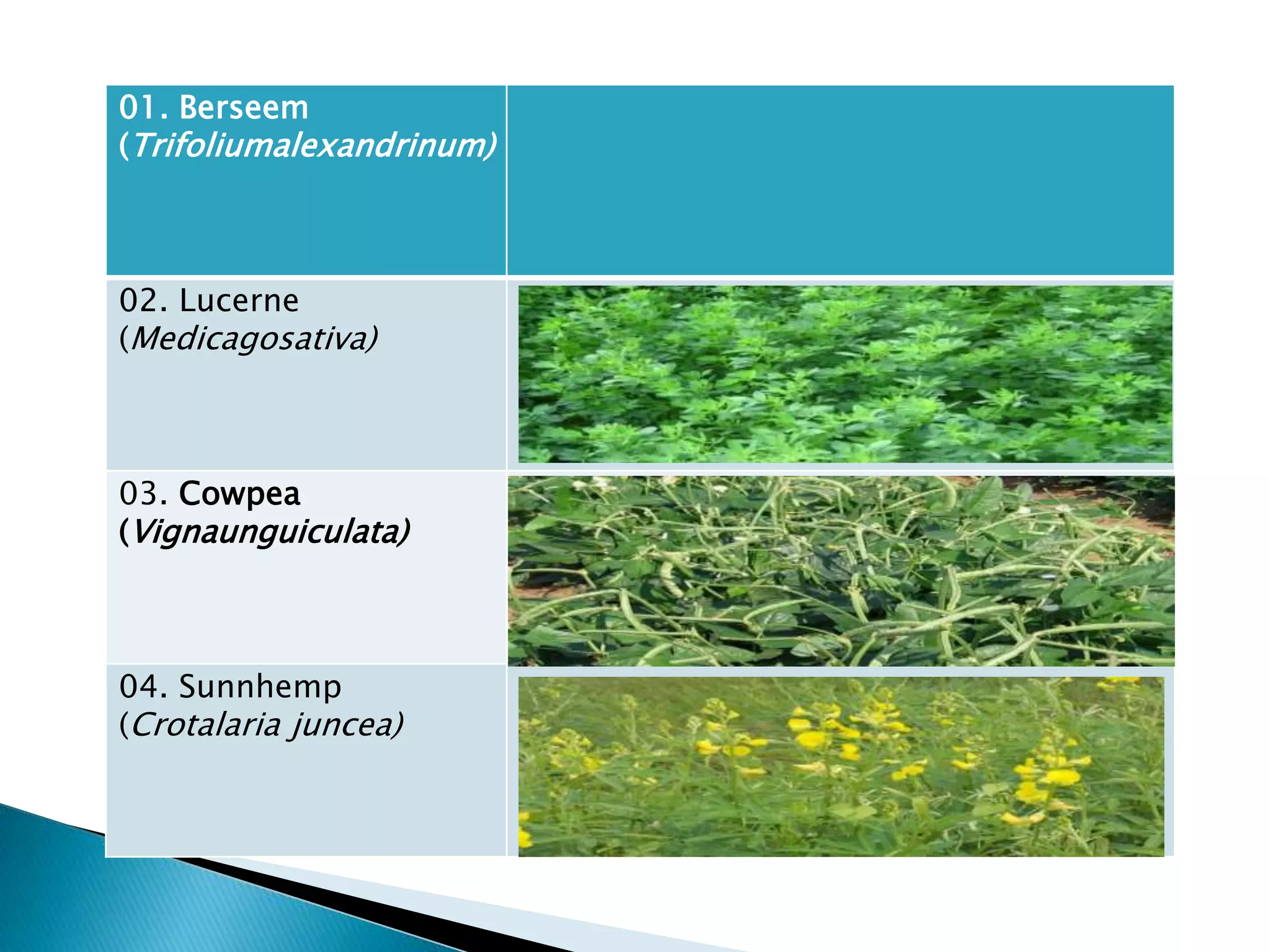 | 01. Berseem (Trifoliumalexandrinum) | |
|---|---|
| 02. Lucerne (Medicagosativa) | |
| 03. Cowpea (Vignaunguiculata) | |
| 04. Sunnhemp (Crotalaria juncea) | |